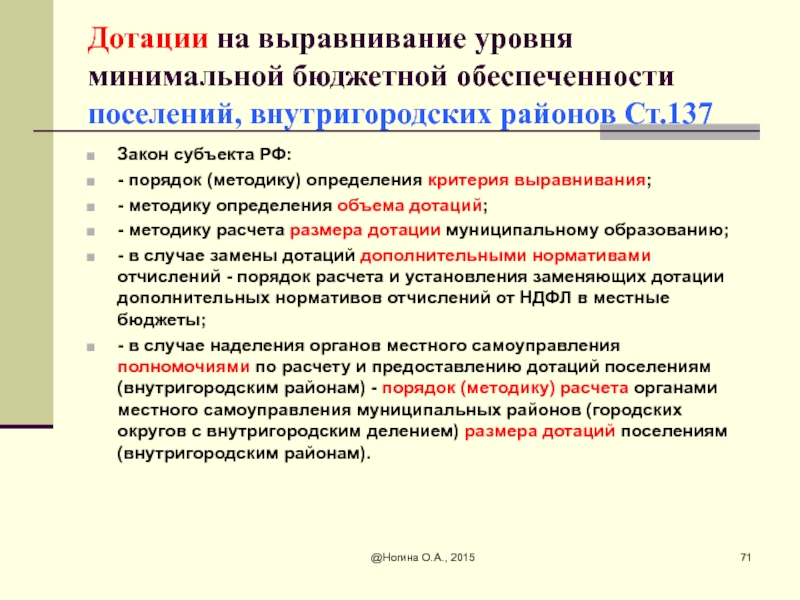 Дотации на выравнивание уровня минимальной бюджетной обеспеченности поселений, внутригородских районов Ст.137

Закон субъекта РФ:

- порядок (методику) определения критерия выравнивания;

- методику определения объема дотаций;

- методику расчета размера дотации муниципальному образованию;

- в случае замены дотаций дополнительными нормативами отчислений - порядок расчета и установления заменяющих дотации дополнительных нормативов отчислений от НДФЛ в местные бюджеты;

- в случае наделения органов местного самоуправления полномочиями по расчету и предоставлению дотаций поселениям (внутригородским районам) - порядок (методику) расчета органами местного самоуправления муниципальных районов (городских округов с внутригородским делением) размера дотаций поселениям (внутригородским районам).

@Ногина О.А., 2015

71